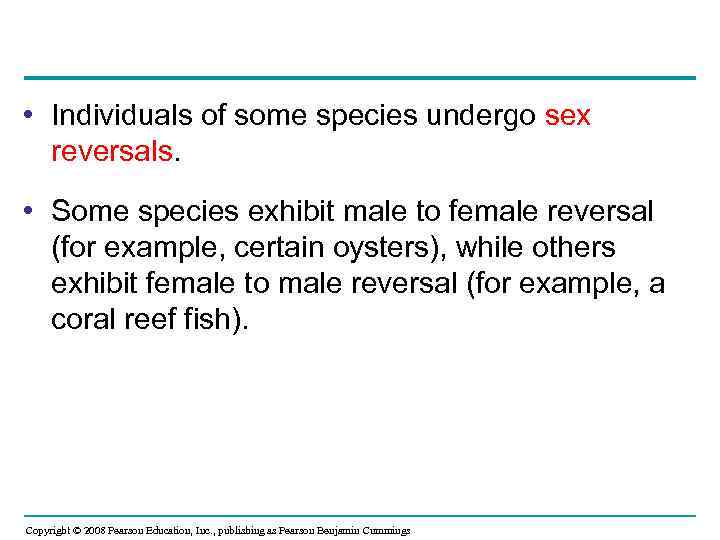 • Individuals of some species undergo sex reversals.

• Some species exhibit male to female reversal (for example, certain oysters), while others exhibit female to male reversal (for example, a coral reef fish).

Copyright © 2008 Pearson Education, Inc., publishing as Pearson Benjamin Cummings